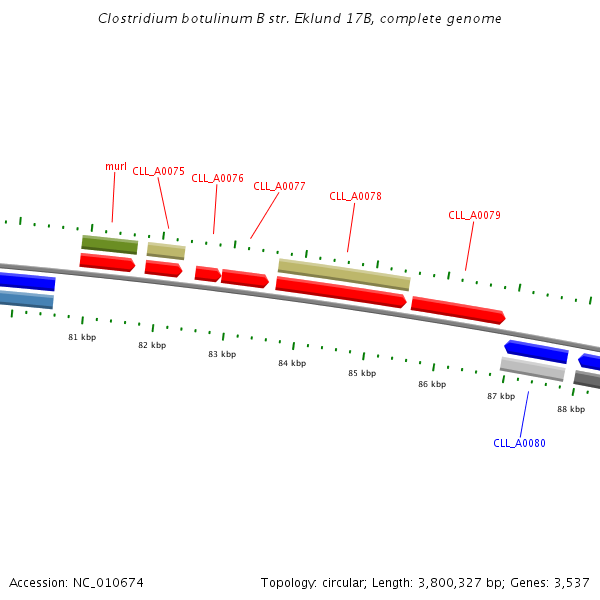 Clostridium botulinum B str. Eklund 17B, complete genome

murI
CLL_A0075
CLL_A0076
CLL_A0077
CLL_A0078
CLL_A0079

81 kbp
82 kbp
83 kbp
84 kbp
85 kbp
86 kbp
87 kbp
88 kbp

CLL_A0080

Accession: NC_010674

Topology: circular; Length: 3,800,327 bp; Genes: 3,537